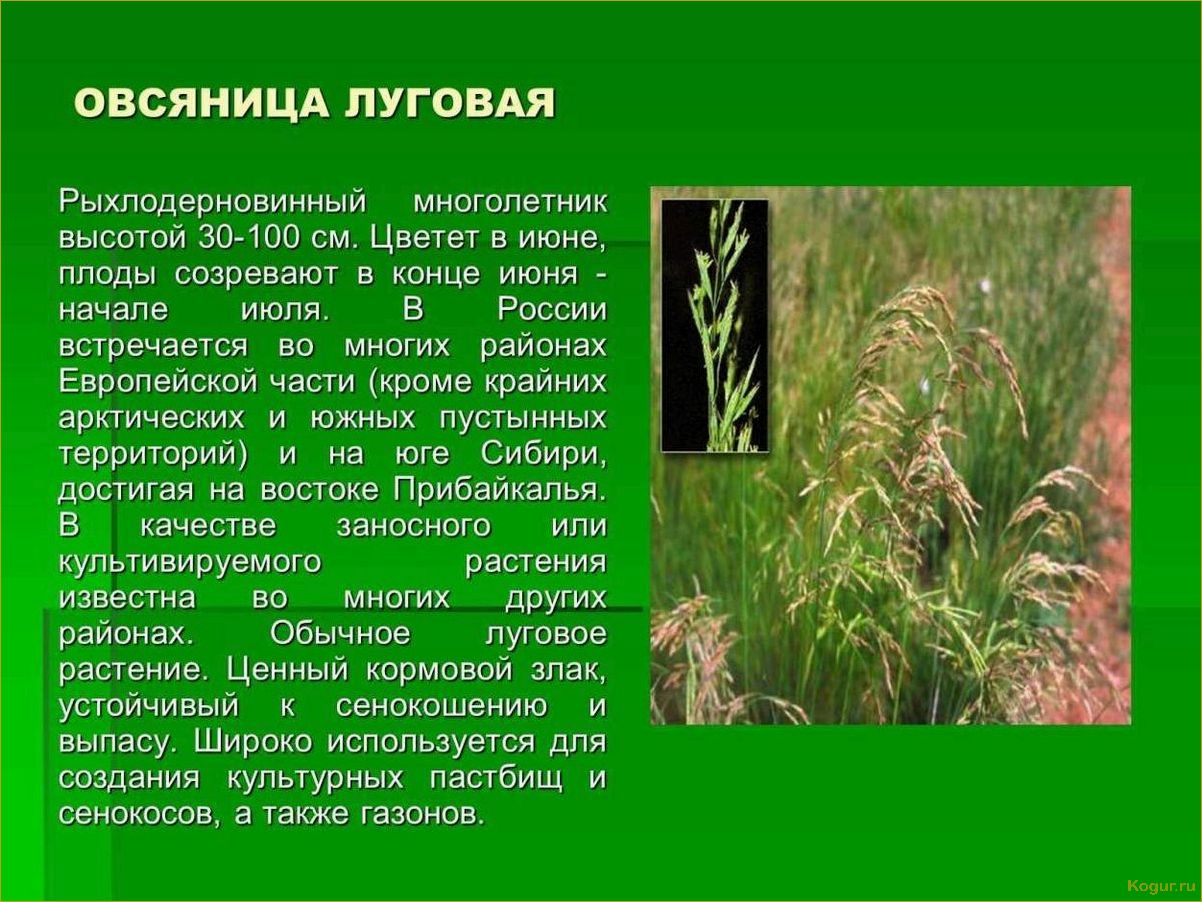 ОВСЯНИЦА ЛУГОВАЯ

Рыхлодерновинный многолетник высотой 30-100 см. Цветет в июне, плоды созревают в конце июня - начале июля. В России встречается во многих районах Европейской части (кроме крайних арктических и южных пустынных территорий) и на юге Сибири, достигая на востоке Прибайкалья. В качестве заносного или культивируемого растения известна во многих других районах. Обычное луговое растение. Ценный кормовой злак, устойчивый к сенокошению и выпасу. Широко используется для создания культурных пастбищ и сенокосов, а также газонов.

Kogur.ru